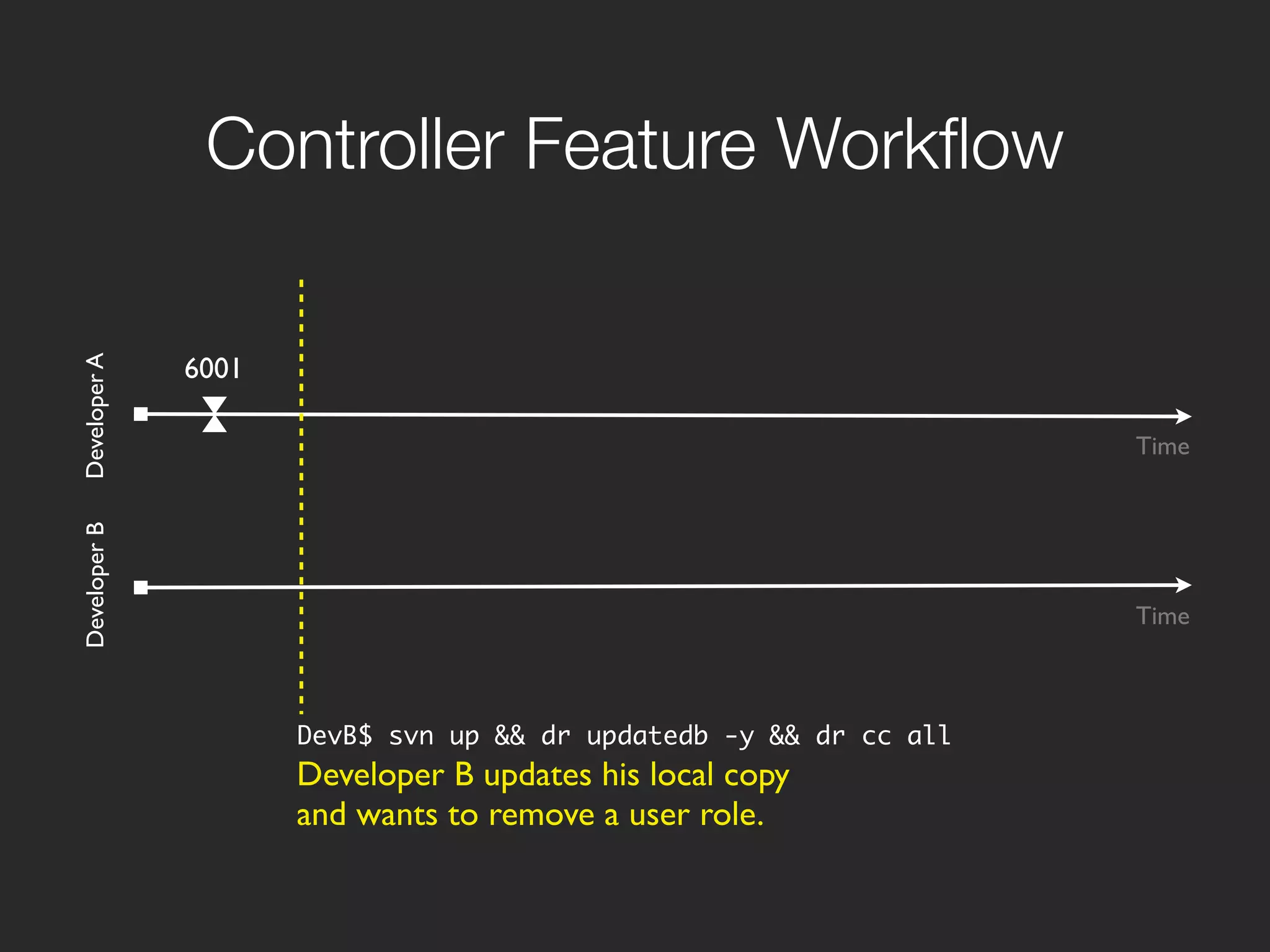 Controller Feature Workflow

Developer A

6001

Time

Developer B

Time

DevB$ svn up && dr updatedb -y && dr cc all

Developer B updates his local copy and wants to remove a user role.